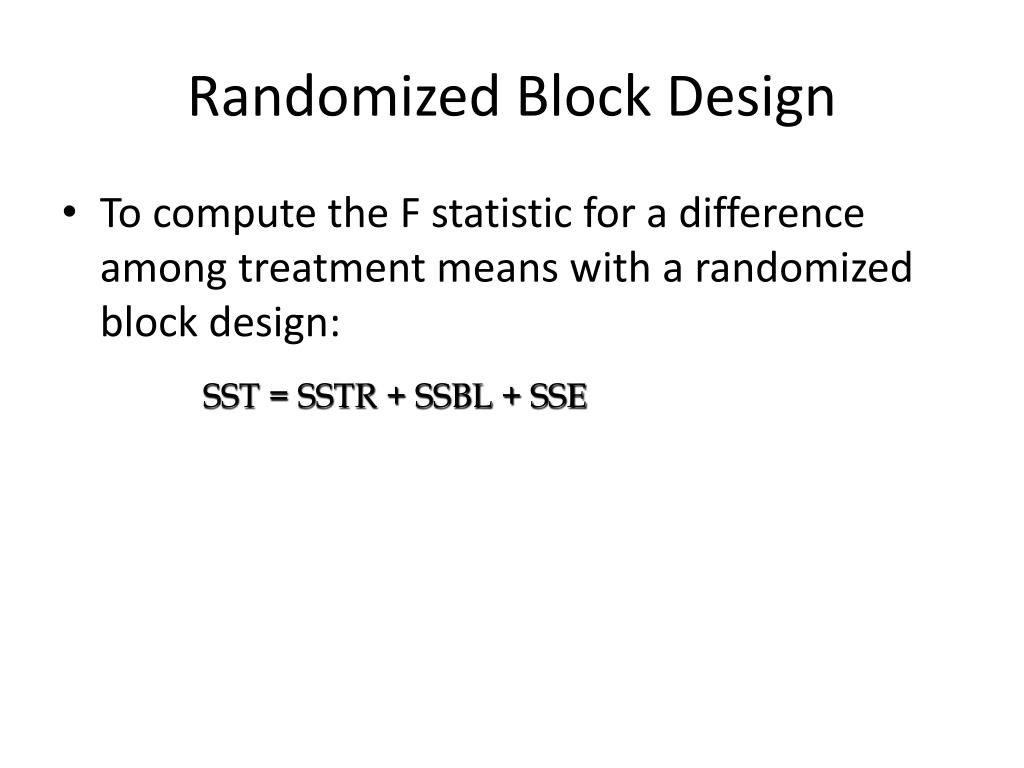 Randomized Block Design

• To compute the F statistic for a difference among treatment means with a randomized block design:

SST = SSTR + SSBL + SSE